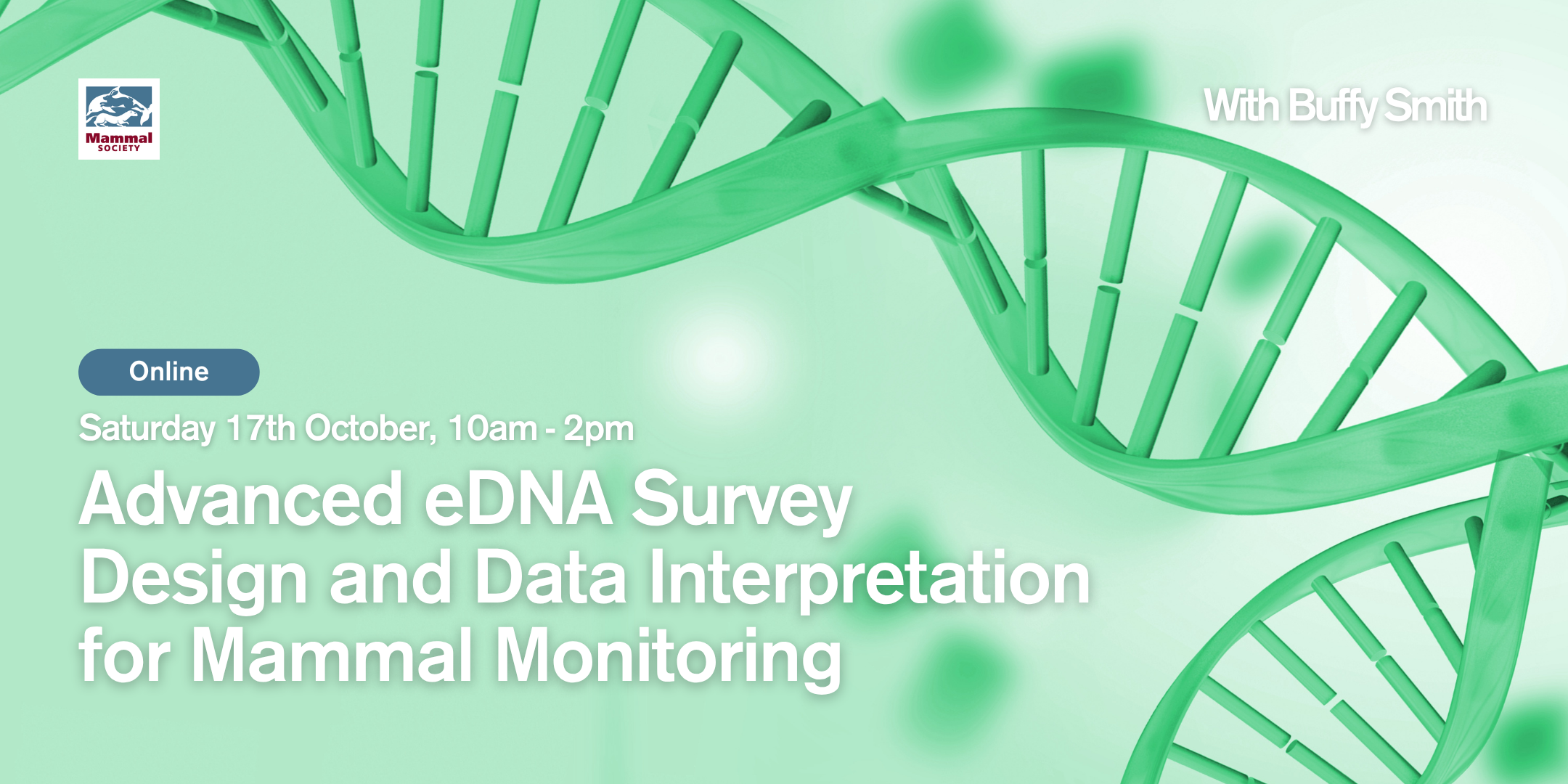 Mammal
SOCIETY

With Buffy Smith

Online

Saturday 17th October, 10am - 2pm

Advanced eDNA Survey Design and Data Interpretation for Mammal Monitoring